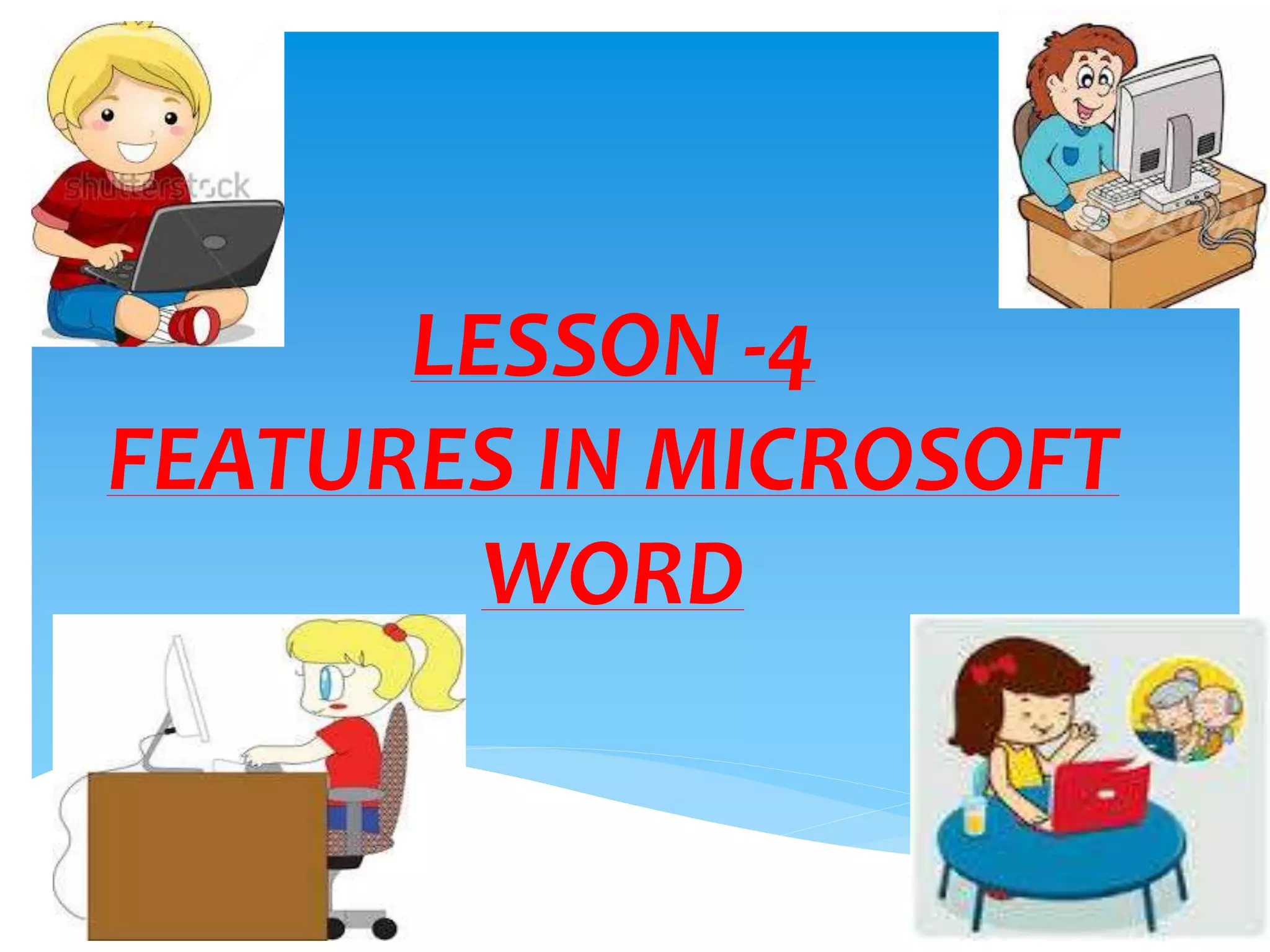 shutterstock

LESSON -4

FEATURES IN MICROSOFT WORD